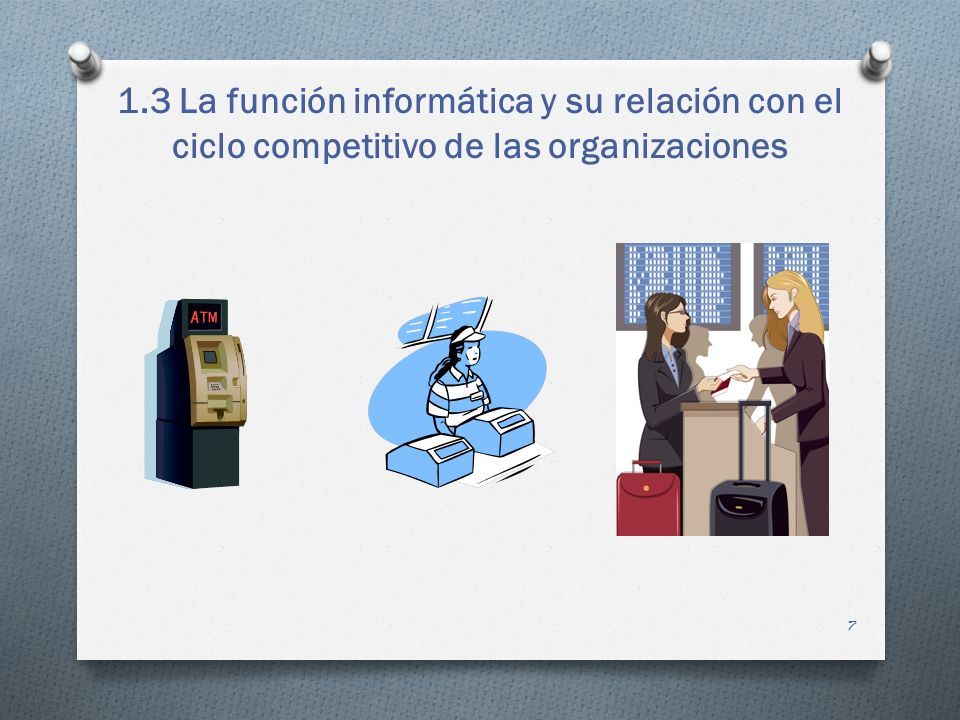 1.3 La función informática y su relación con el ciclo competitivo de las organizaciones

ATM

7